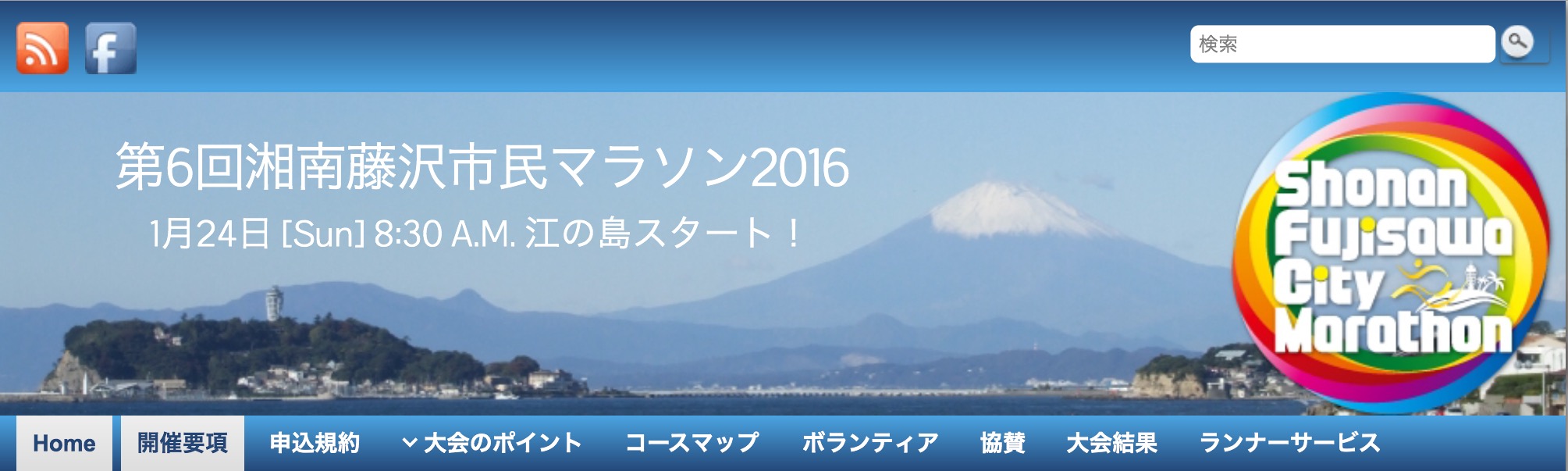 検索

第6回湘南藤沢市民マラソン2016
1月24日 [Sun] 8:30 A.M. 江の島スタート！

Shonan Fujisawa City Marathon

Home 開催要項 申込規約 大会のポイント コースマップ ボランティア 協賛 大会結果 ランナーサービス